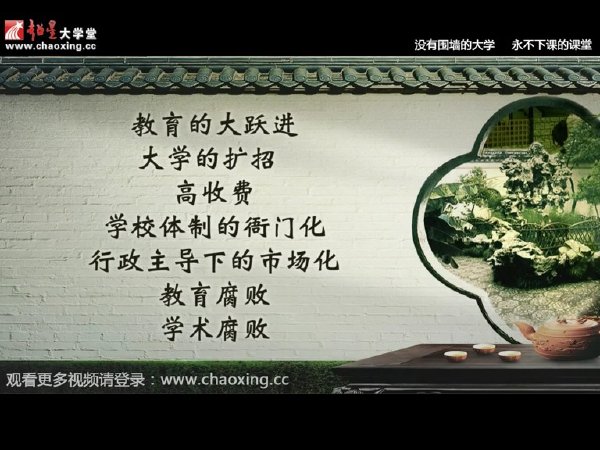 超星大学堂
www.chaoxing.cc

没有围墙的大学　永不下课的课堂

教育的大跃进
大学的扩招
高收费
学校体制的衙门化
行政主导下的市场化
教育腐败
学术腐败

观看更多视频请登录：www.chaoxing.cc